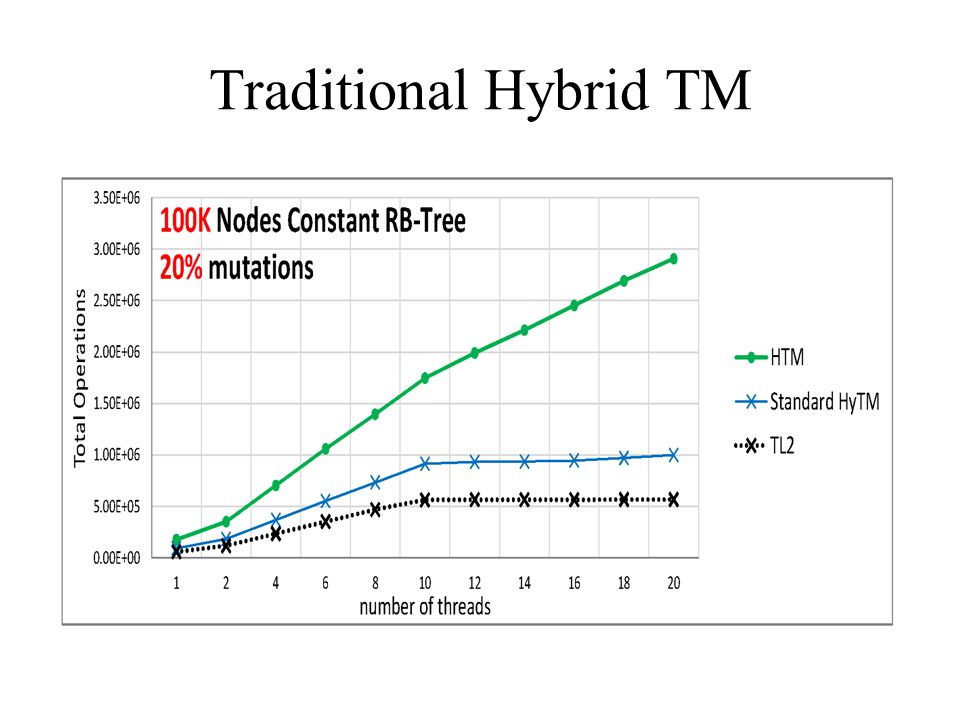 Traditional Hybrid TM

100K Nodes Constant RB-Tree
20% mutations

Total Operations

3.50E+06
3.00E+06
2.50E+06
2.00E+06
1.50E+06
1.00E+06
5.00E+05
0.00E+00

1 2 4 6 8 10 12 14 16 18 20
number of threads

HTM
Standard HyTM
TL2